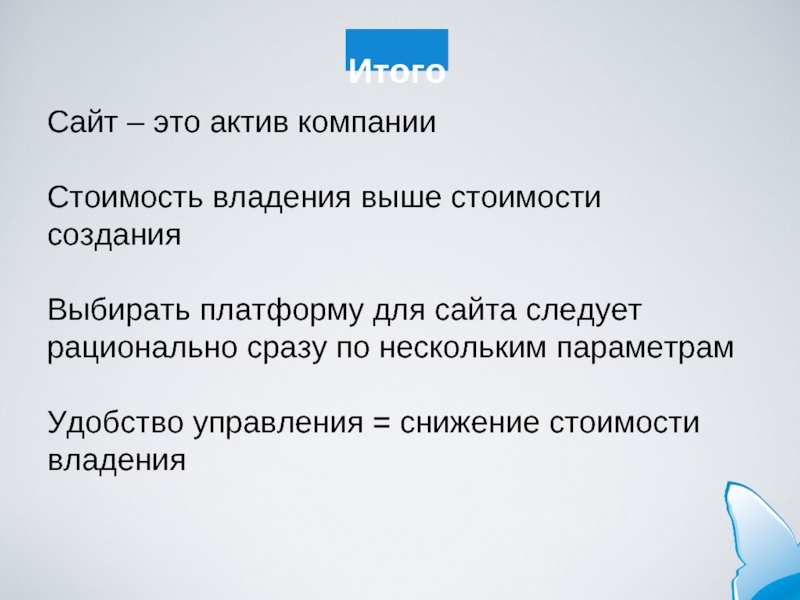 Итого

Сайт – это актив компании

Стоимость владения выше стоимости создания

Выбирать платформу для сайта следует рационально сразу по нескольким параметрам

Удобство управления = снижение стоимости владения